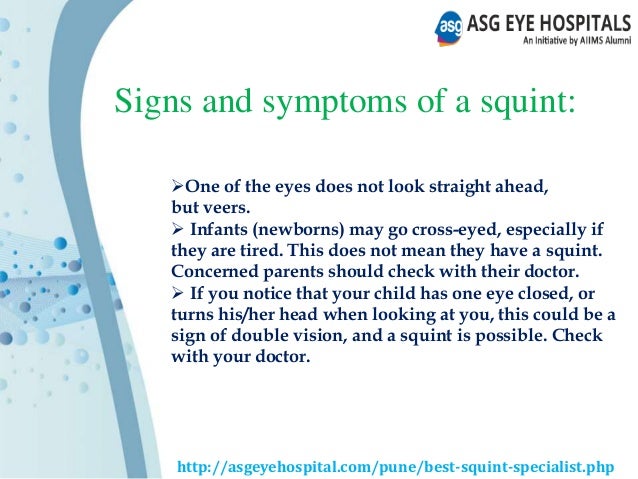 asg ASG EYE HOSPITALS
An Initiative by AIIMS Alumni

Signs and symptoms of a squint:

➢One of the eyes does not look straight ahead, but veers.
➢ Infants (newborns) may go cross-eyed, especially if they are tired. This does not mean they have a squint. Concerned parents should check with their doctor.
➢ If you notice that your child has one eye closed, or turns his/her head when looking at you, this could be a sign of double vision, and a squint is possible. Check with your doctor.

http://asgeyehospital.com/pune/best-squint-specialist.php